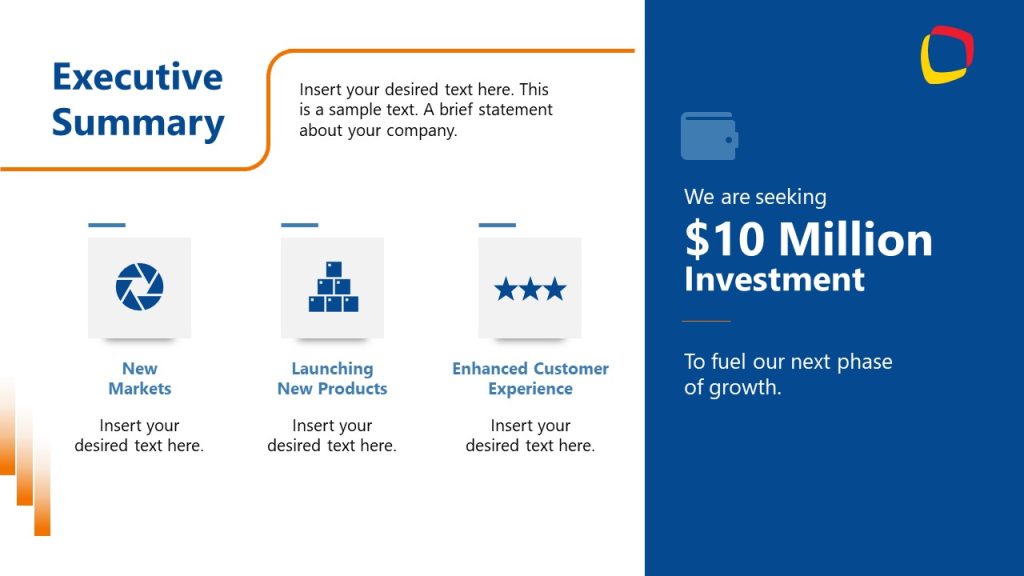 Executive Summary

Insert your desired text here. This is a sample text. A brief statement about your company.

New Markets

Insert your desired text here.

Launching New Products

Insert your desired text here.

Enhanced Customer Experience

Insert your desired text here.

We are seeking

$10 Million

Investment

To fuel our next phase of growth.